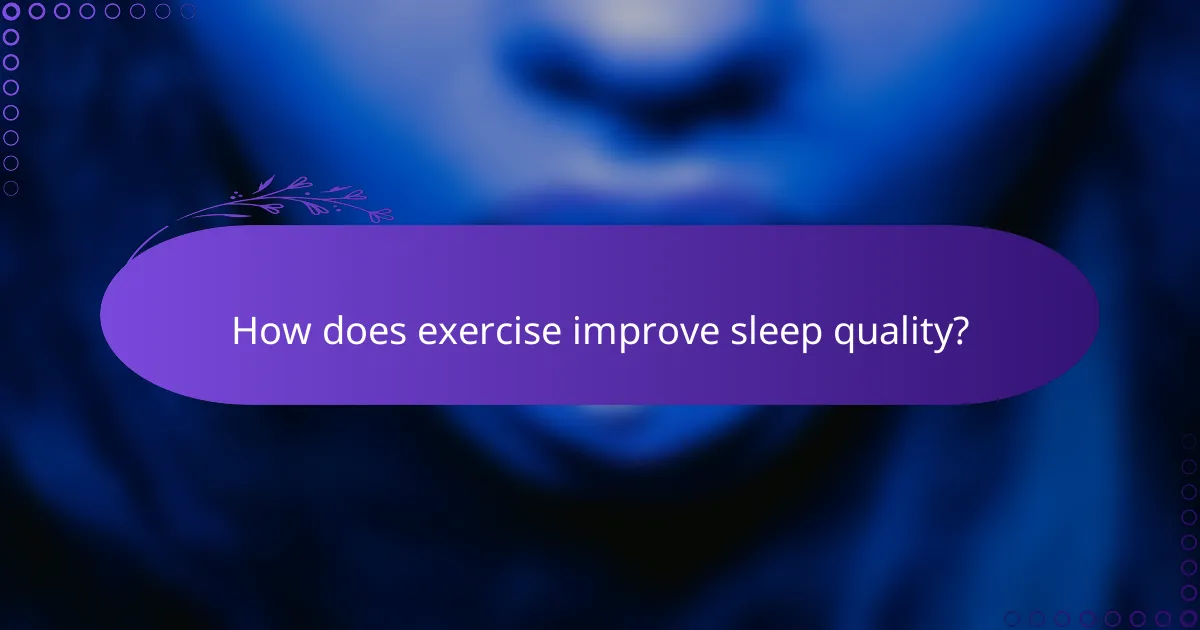 How does exercise improve sleep quality?